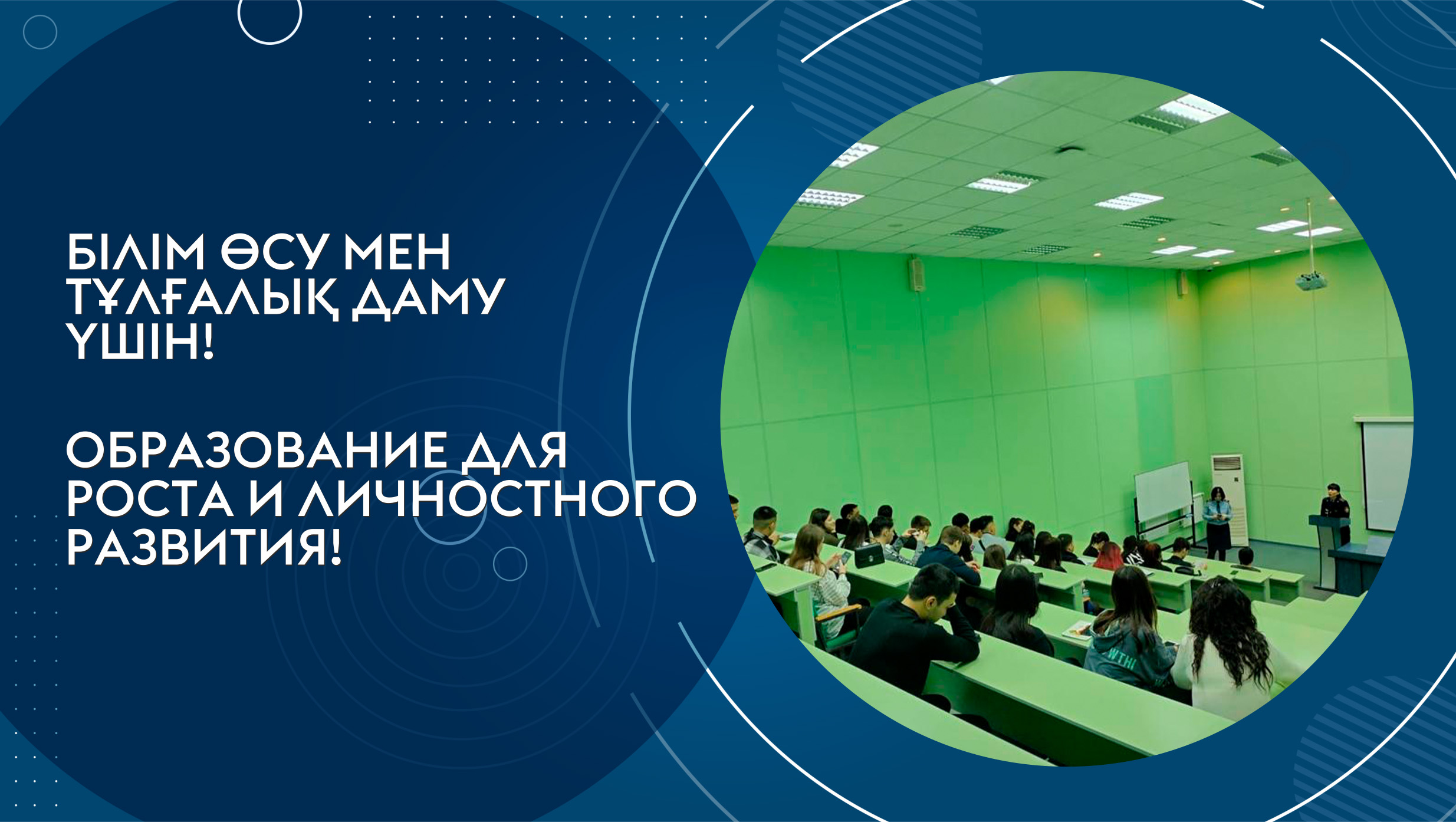 БІЛІМ ӨСУ МЕН ТҰЛҒАЛЫҚ ДАМУ ҮШІН!

ОБРАЗОВАНИЕ ДЛЯ РОСТА И ЛИЧНОСТНОГО РАЗВИТИЯ!